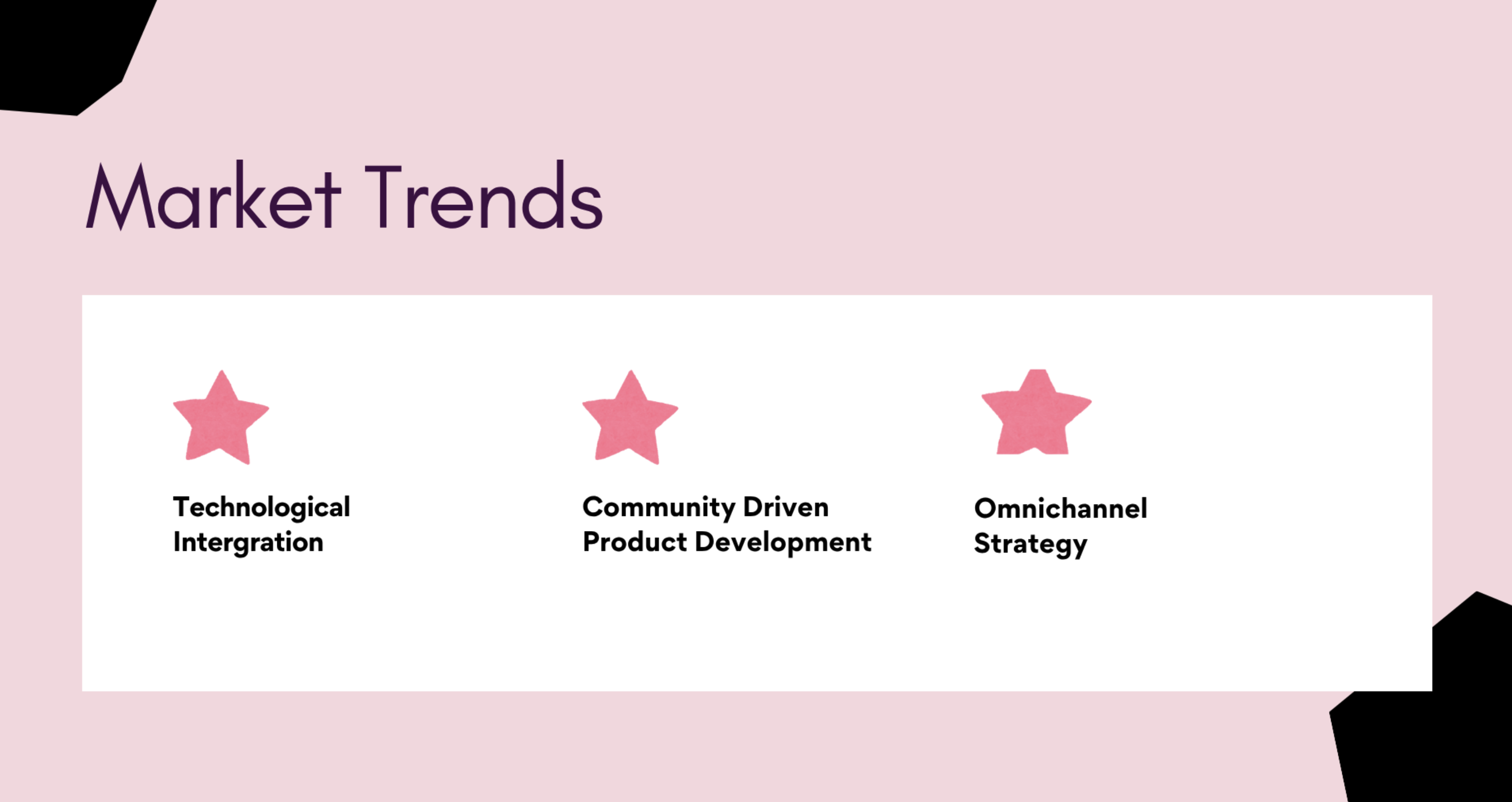 Market Trends

Technological Intergration

Community Driven Product Development

Omnichannel Strategy